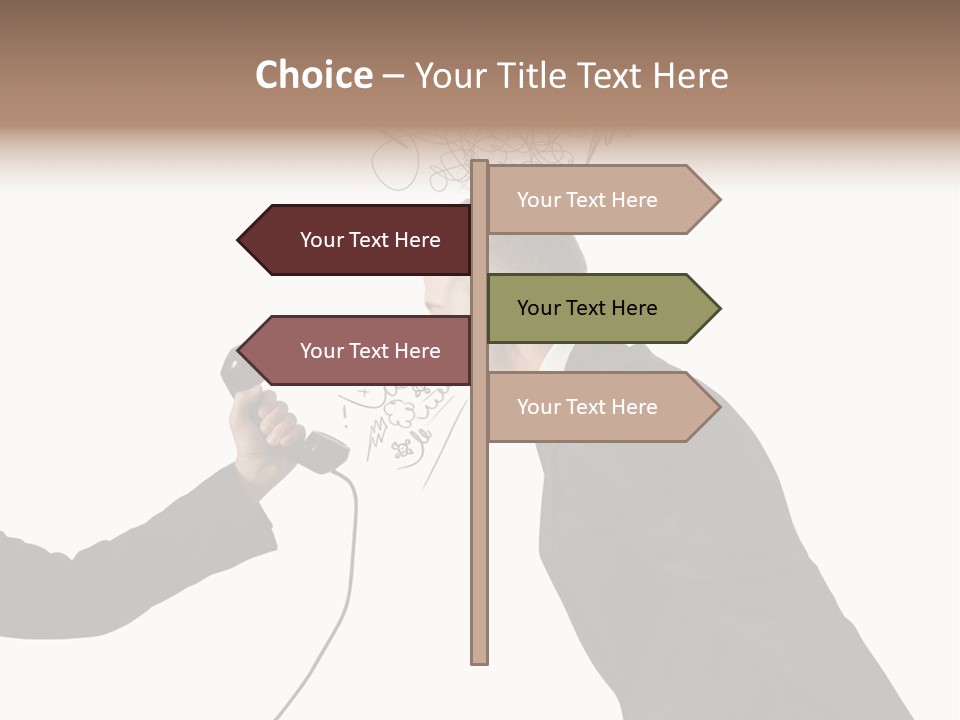 Choice – Your Title Text Here

Your Text Here

Your Text Here

Your Text Here

Your Text Here

Your Text Here